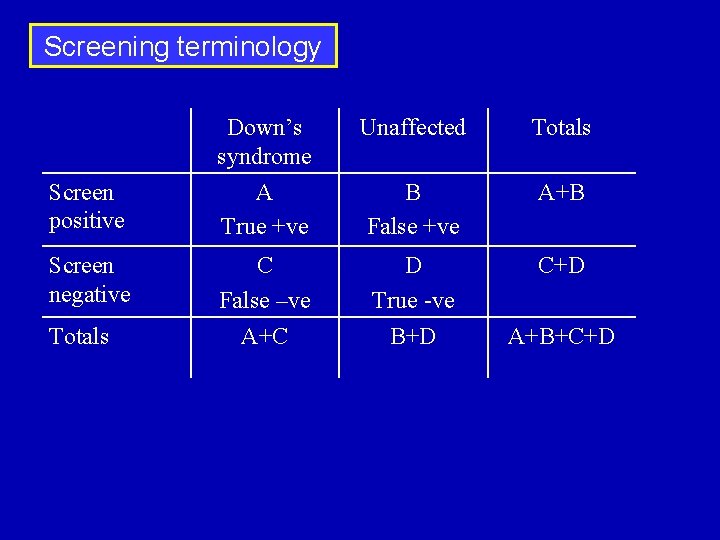 Screening terminology

| | Down’s syndrome | Unaffected | Totals |
|---|---|---|---|
| Screen positive | A True +ve | B False +ve | A+B |
| Screen negative | C False –ve | D True -ve | C+D |
| Totals | A+C | B+D | A+B+C+D |